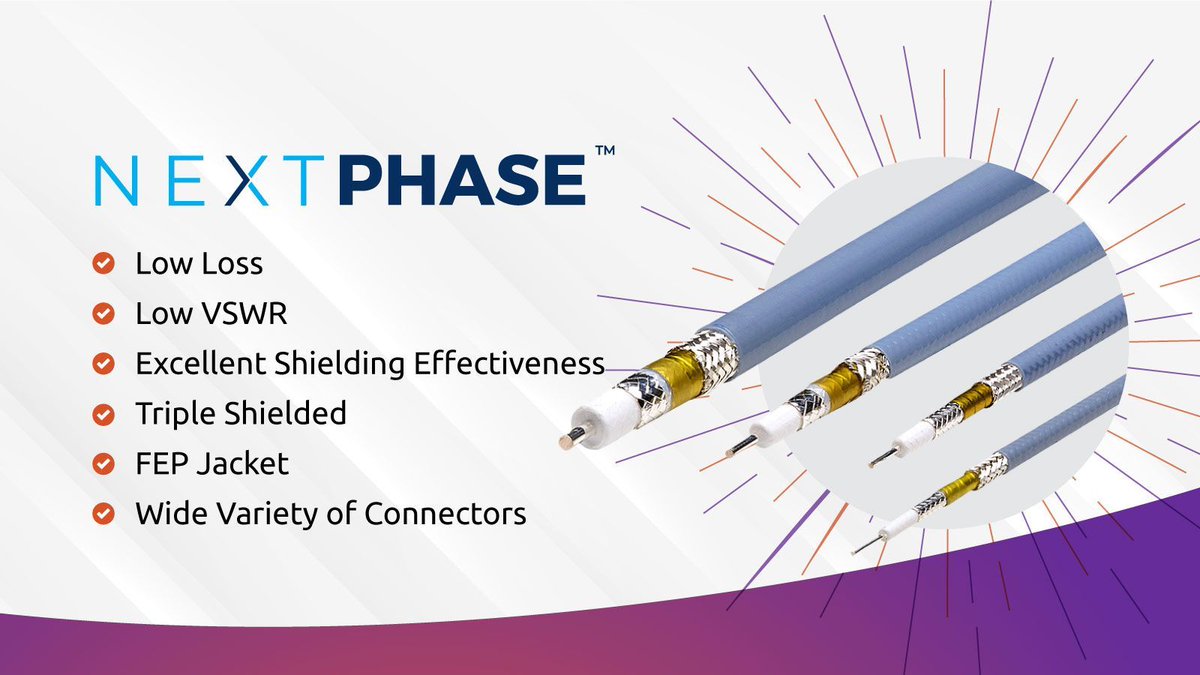 NEXTPHASE™

Low Loss

Low VSWR

Excellent Shielding Effectiveness

Triple Shielded

FEP Jacket

Wide Variety of Connectors